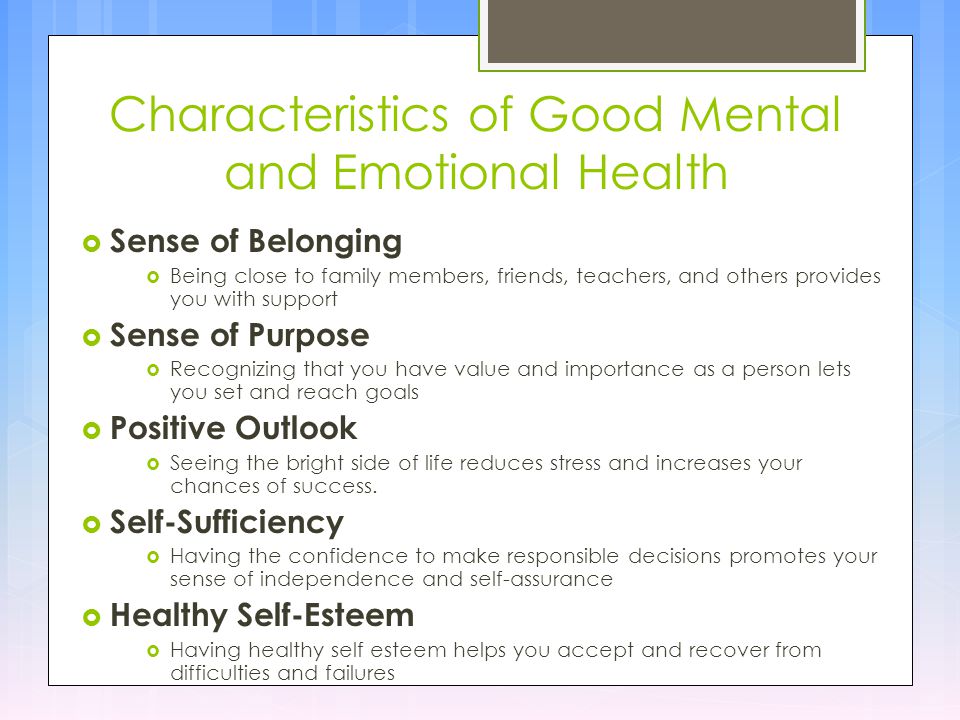 Characteristics of Good Mental and Emotional Health

Sense of Belonging
Being close to family members, friends, teachers, and others provides you with support

Sense of Purpose
Recognizing that you have value and importance as a person lets you set and reach goals

Positive Outlook
Seeing the bright side of life reduces stress and increases your chances of success.

Self-Sufficiency
Having the confidence to make responsible decisions promotes your sense of independence and self-assurance

Healthy Self-Esteem
Having healthy self esteem helps you accept and recover from difficulties and failures